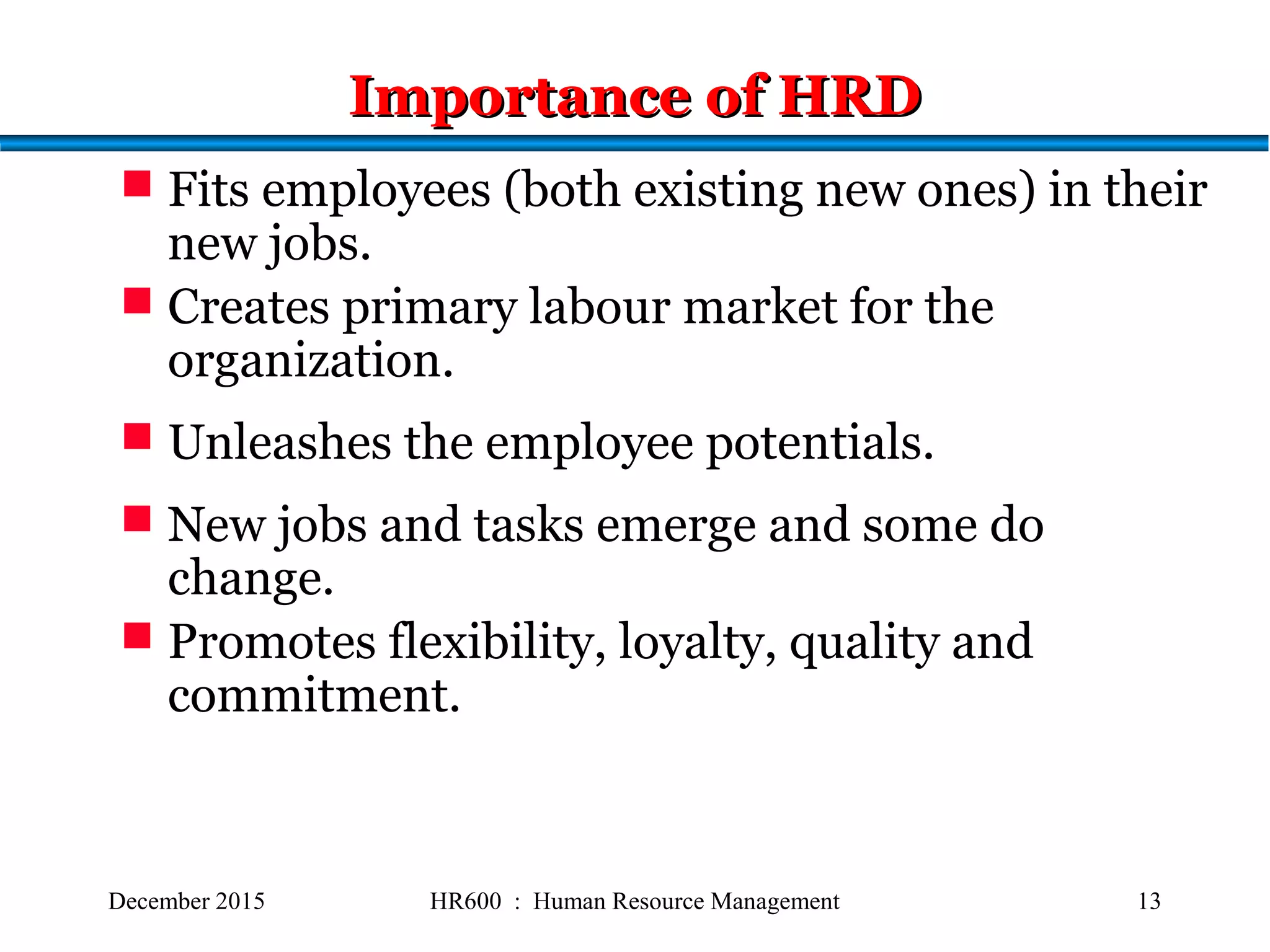 Importance of HRD

- Fits employees (both existing new ones) in their new jobs.
- Creates primary labour market for the organization.
- Unleashes the employee potentials.
- New jobs and tasks emerge and some do change.
- Promotes flexibility, loyalty, quality and commitment.

December 2015 HR600 : Human Resource Management 13